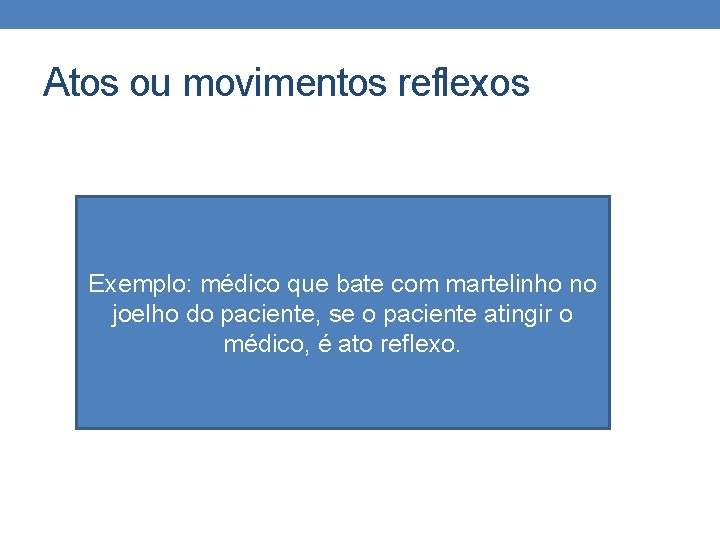 Atos ou movimentos reflexos

Exemplo: médico que bate com martelinho no joelho do paciente, se o paciente atingir o médico, é ato reflexo.